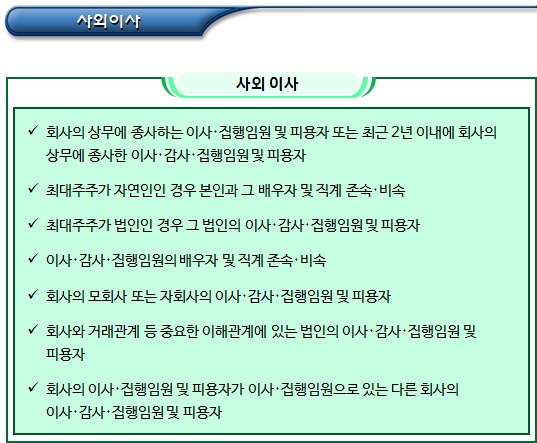 사외이사

사외 이사

✓ 회사의 상무에 종사하는 이사·집행임원 및 피용자 또는 최근 2년 이내에 회사의 상무에 종사한 이사·감사·집행임원 및 피용자

✓ 최대주주가 자연인인 경우 본인과 그 배우자 및 직계 존속·비속

✓ 최대주주가 법인인 경우 그 법인의 이사·감사·집행임원 및 피용자

✓ 이사·감사·집행임원의 배우자 및 직계 존속·비속

✓ 회사의 모회사 또는 자회사의 이사·감사·집행임원 및 피용자

✓ 회사와 거래관계 등 중요한 이해관계에 있는 법인의 이사·감사·집행임원 및 피용자

✓ 회사의 이사·집행임원 및 피용자가 이사·집행임원으로 있는 다른 회사의 이사·감사·집행임원 및 피용자